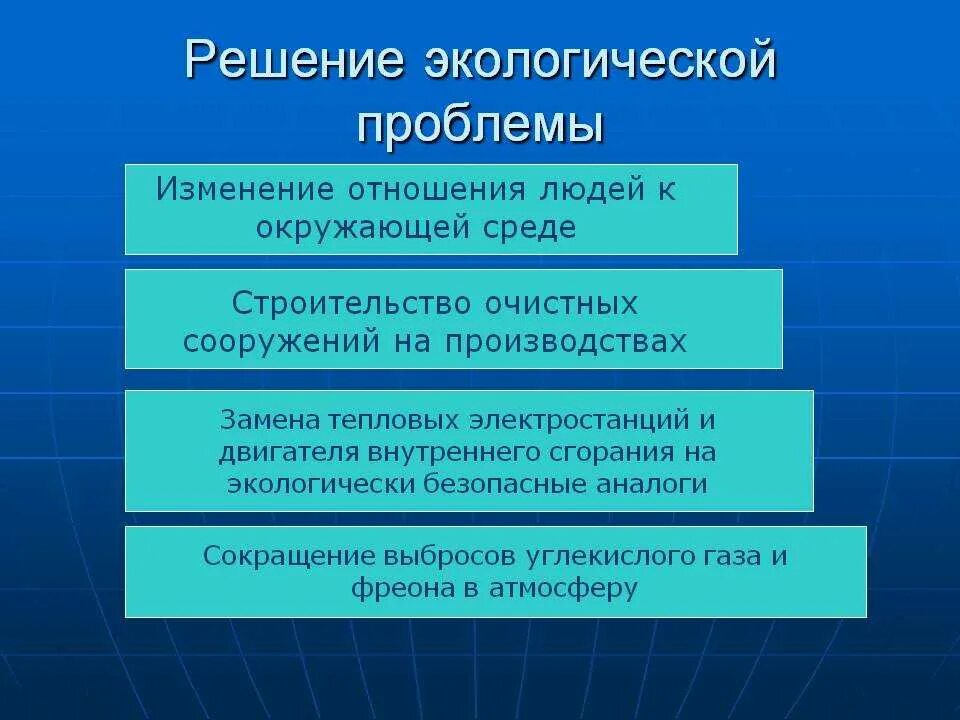 Решение экологической проблемы

Изменение отношения людей к окружающей среде

Строительство очистных сооружений на производствах

Замена тепловых электростанций и двигателя внутреннего сгорания на экологически безопасные аналоги

Сокращение выбросов углекислого газа и фреона в атмосферу